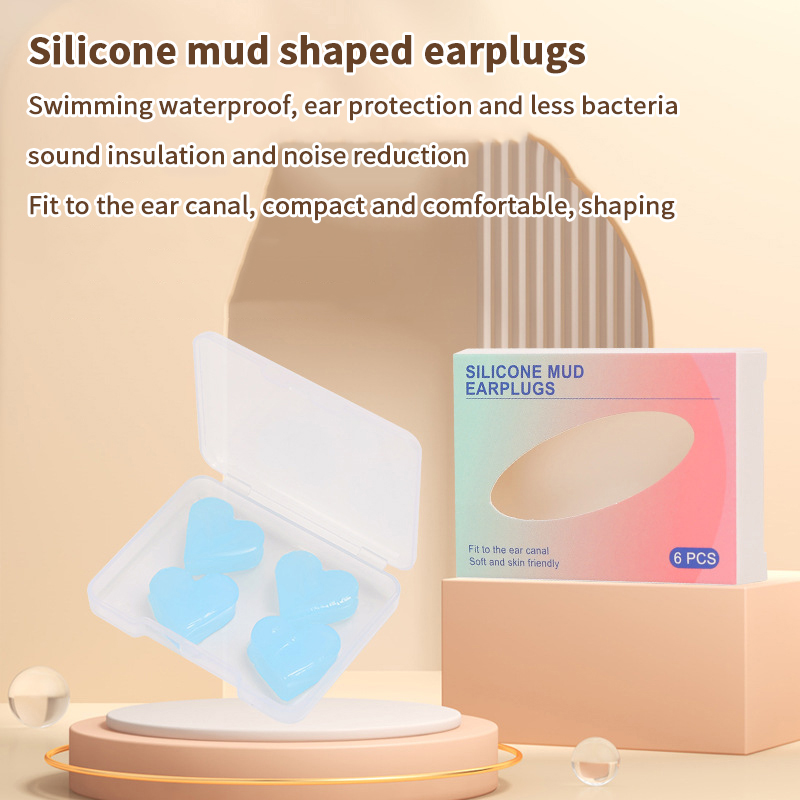 Silicone mud shaped earplugs

Swimming waterproof, ear protection and less bacteria

sound insulation and noise reduction

Fit to the ear canal, compact and comfortable, shaping

SILICONE MUD EARPLUGS

Fit to the ear canal
Soft and skin friendly

6 PCS